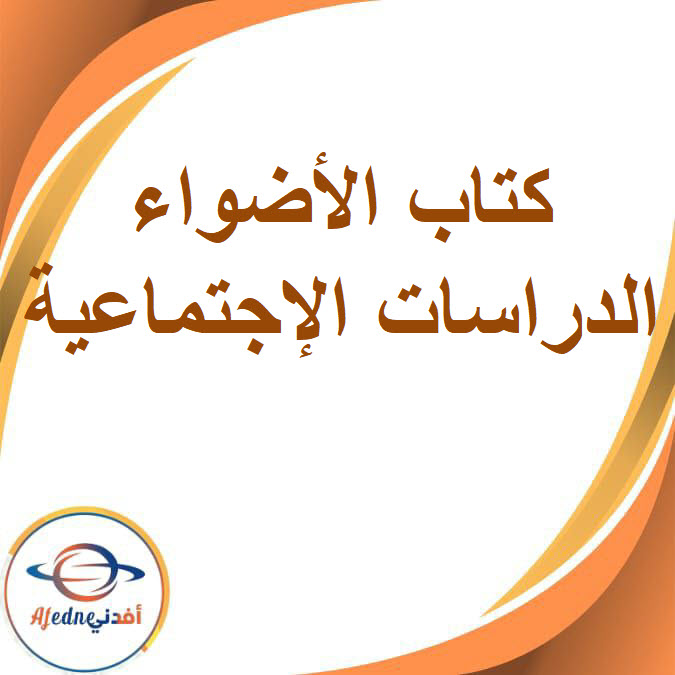 كتاب الأضواء
الدراسات الإجتماعية

Afedne أفدني